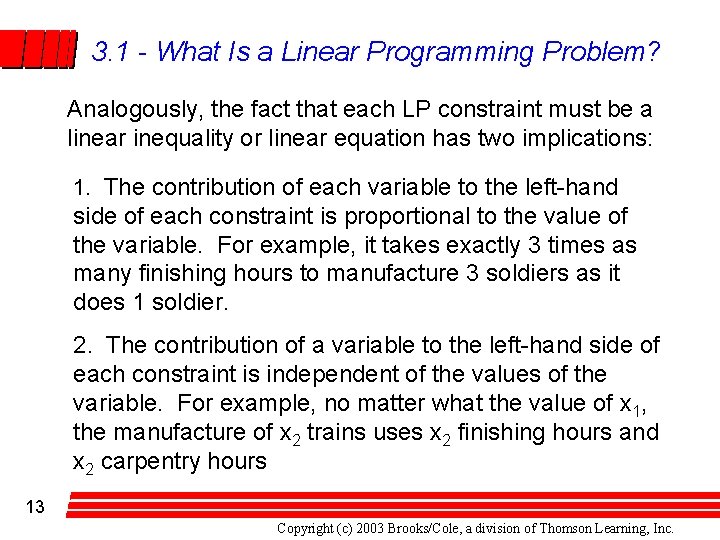 3.1 - What Is a Linear Programming Problem?

Analogously, the fact that each LP constraint must be a linear inequality or linear equation has two implications:

1. The contribution of each variable to the left-hand side of each constraint is proportional to the value of the variable. For example, it takes exactly 3 times as many finishing hours to manufacture 3 soldiers as it does 1 soldier.

2. The contribution of a variable to the left-hand side of each constraint is independent of the values of the variable. For example, no matter what the value of $x_1$, the manufacture of $x_2$ trains uses $x_2$ finishing hours and $x_2$ carpentry hours

13

Copyright (c) 2003 Brooks/Cole, a division of Thomson Learning, Inc.